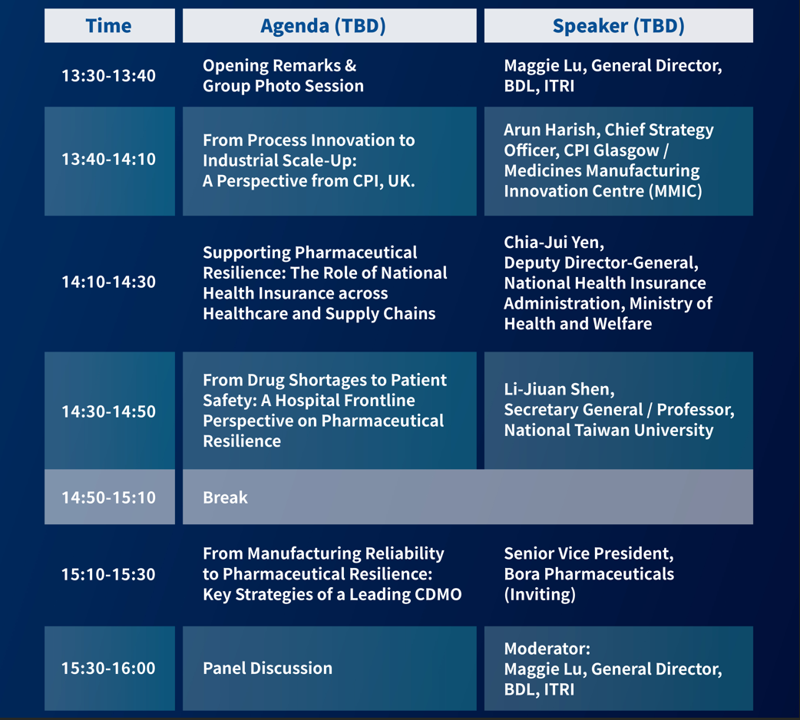 | Time | Agenda (TBD) | Speaker (TBD) |
|---|---|---|
| 13:30-13:40 | Opening Remarks & Group Photo Session | Maggie Lu, General Director, BDL, ITRI |
| 13:40-14:10 | From Process Innovation to Industrial Scale-Up: A Perspective from CPI, UK. | Arun Harish, Chief Strategy Officer, CPI Glasgow / Medicines Manufacturing Innovation Centre (MMIC) |
| 14:10-14:30 | Supporting Pharmaceutical Resilience: The Role of National Health Insurance across Healthcare and Supply Chains | Chia-Jui Yen, Deputy Director-General, National Health Insurance Administration, Ministry of Health and Welfare |
| 14:30-14:50 | From Drug Shortages to Patient Safety: A Hospital Frontline Perspective on Pharmaceutical Resilience | Li-Jiuan Shen, Secretary General / Professor, National Taiwan University |
| 14:50-15:10 | Break | |
| 15:10-15:30 | From Manufacturing Reliability to Pharmaceutical Resilience: Key Strategies of a Leading CDMO | Senior Vice President, Bora Pharmaceuticals (Inviting) |
| 15:30-16:00 | Panel Discussion | Moderator: Maggie Lu, General Director, BDL, ITRI |